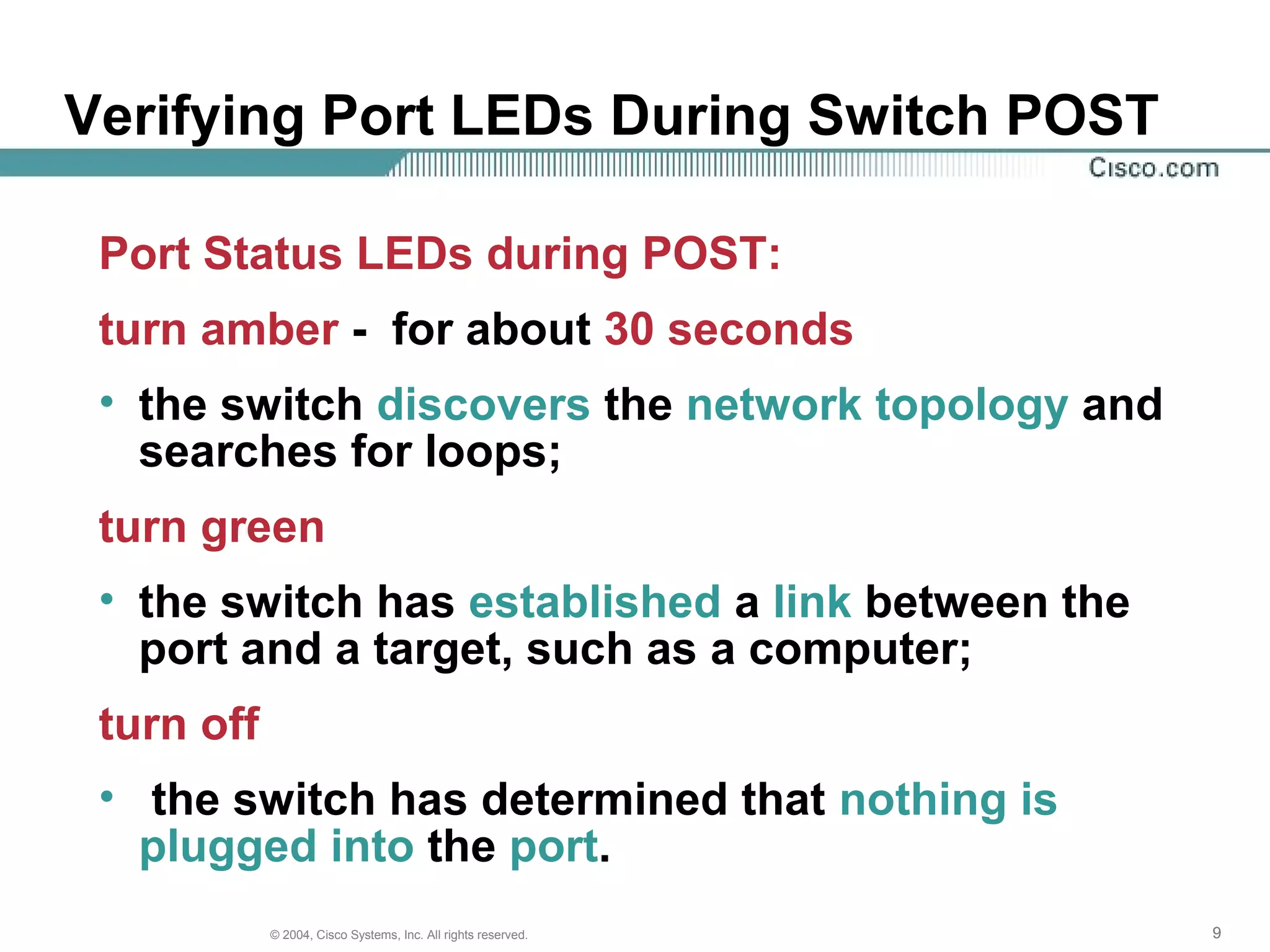 Verifying Port LEDs During Switch POST

Cisco.com

Port Status LEDs during POST:

turn amber - for about 30 seconds

• the switch discovers the network topology and searches for loops;

turn green

• the switch has established a link between the port and a target, such as a computer;

turn off

• the switch has determined that nothing is plugged into the port.

© 2004, Cisco Systems, Inc. All rights reserved.

9